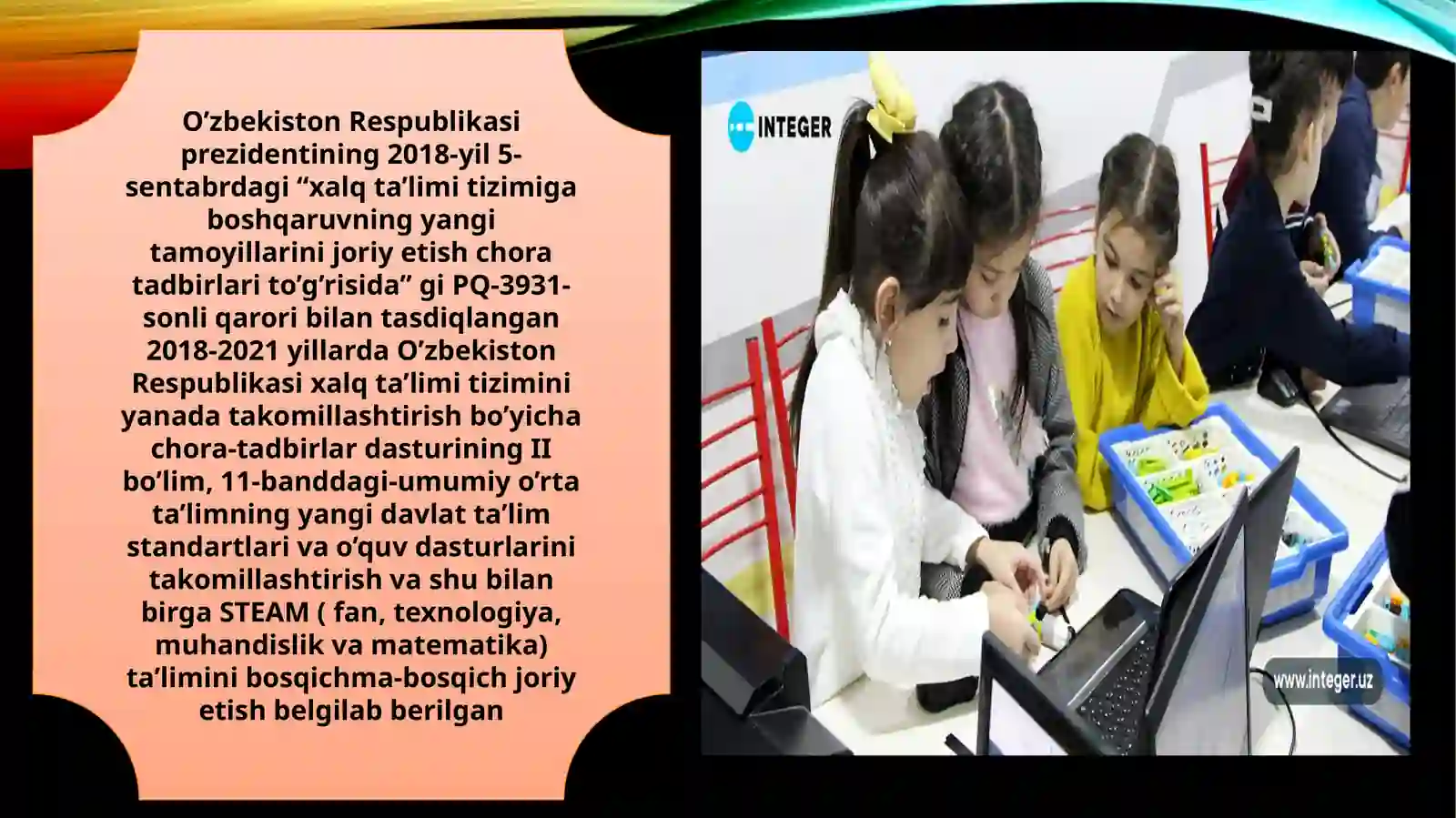 O’zbekiston Respublikasi prezidentining 2018-yil 5-sentabrdagi “xalq ta’limi tizimiga boshqaruvning yangi tamoyillarini joriy etish chora tadbirlari to’g’risida” gi PQ-3931-sonli qarori bilan tasdiqlangan 2018-2021 yillarda O’zbekiston Respublikasi xalq ta’limi tizimini yanada takomillashtirish bo’yicha chora-tadbirlar dasturining II bo’lim, 11-banddagi-umumiy o’rta ta’limning yangi davlat ta’lim standartlari va o’quv dasturlarini takomillashtirish va shu bilan birga STEAM ( fan, texnologiya, muhandislik va matematika) ta’limini bosqichma-bosqich joriy etish belgilab berilgan

INTEGER

www.integer.uz